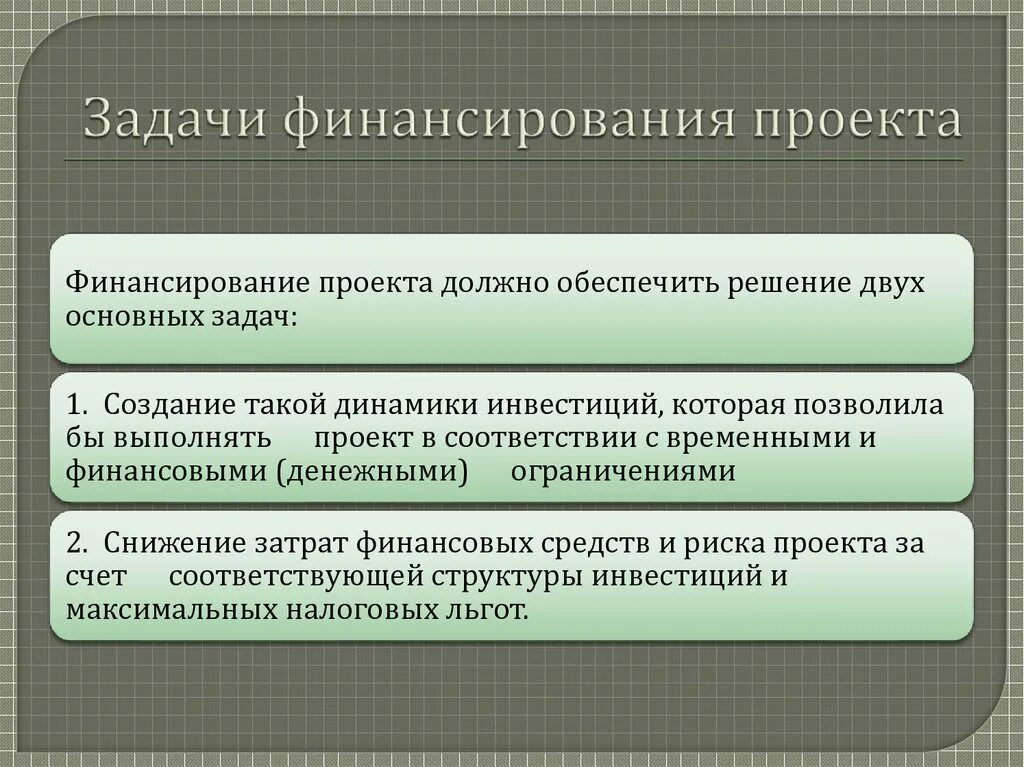 Задачи финансирования проекта

Финансирование проекта должно обеспечить решение двух основных задач:

1. Создание такой динамики инвестиций, которая позволила бы выполнять проект в соответствии с временными и финансовыми (денежными) ограничениями

2. Снижение затрат финансовых средств и риска проекта за счет соответствующей структуры инвестиций и максимальных налоговых льгот.